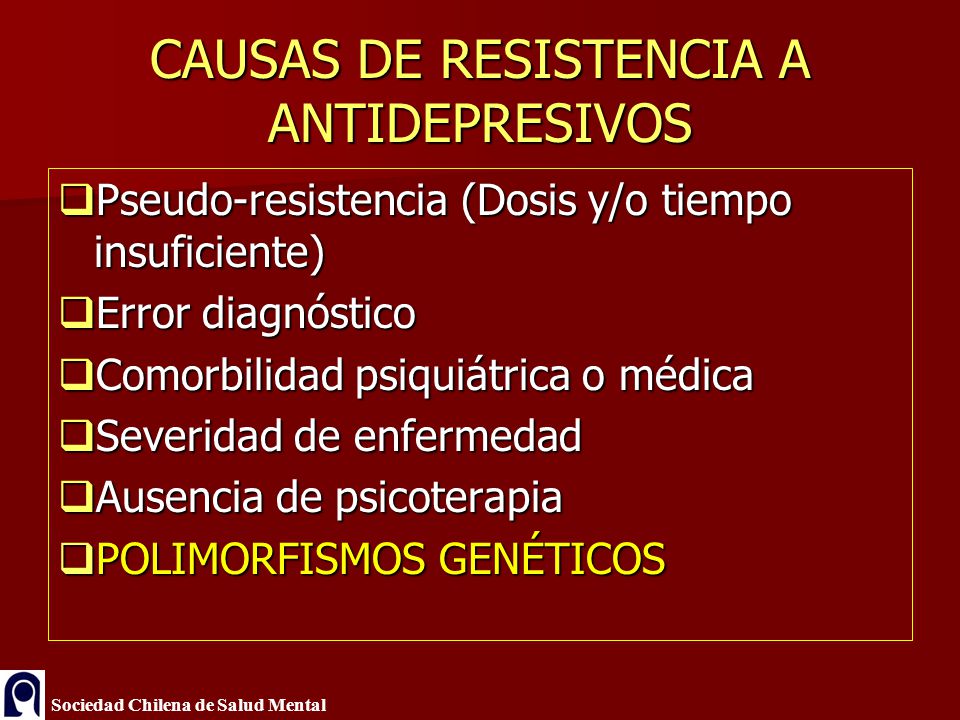 CAUSAS DE RESISTENCIA A ANTIDEPRESIVOS

❑Pseudo-resistencia (Dosis y/o tiempo insuficiente)

❑Error diagnóstico

❑Comorbilidad psiquiátrica o médica

❑Severidad de enfermedad

❑Ausencia de psicoterapia

❑POLIMORFISMOS GENÉTICOS

Sociedad Chilena de Salud Mental